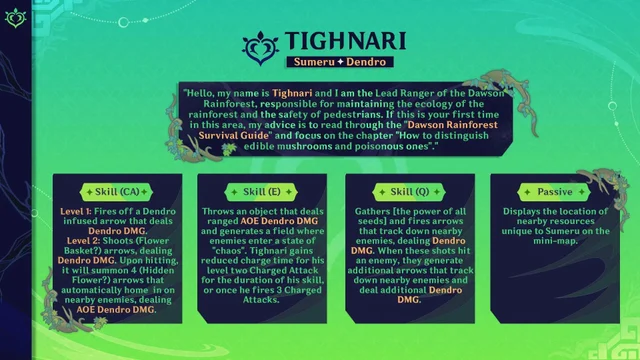 TIGHNARI

Sumeru ✦ Dendro

"Hello, my name is Tighnari and I am the Lead Ranger of the Dawson Rainforest, responsible for maintaining the ecology of the rainforest and the safety of pedestrians. If this is your first time in this area, my advice is to read through the "Dawson Rainforest Survival Guide" and focus on the chapter "How to distinguish edible mushrooms and poisonous ones"."

Skill (CA)

Level 1: Fires off a Dendro infused arrow that deals Dendro DMG.
Level 2: Shoots (Flower Basket?) arrows, dealing Dendro DMG. Upon hitting, it will summon 4 (Hidden Flower?) arrows that automatically home in on nearby enemies, dealing AOE Dendro DMG.

Skill (E)

Throws an object that deals ranged AOE Dendro DMG and generates a field where enemies enter a state of "chaos". Tighnari gains reduced charge time for his level two Charged Attack for the duration of his skill, or once he fires 3 Charged Attacks.

Skill (Q)

Gathers [the power of all seeds] and fires arrows that track down nearby enemies, dealing Dendro DMG. When these shots hit an enemy, they generate additional arrows that track down nearby enemies and deal additional Dendro DMG.

Passive

Displays the location of nearby resources unique to Sumeru on the mini-map.